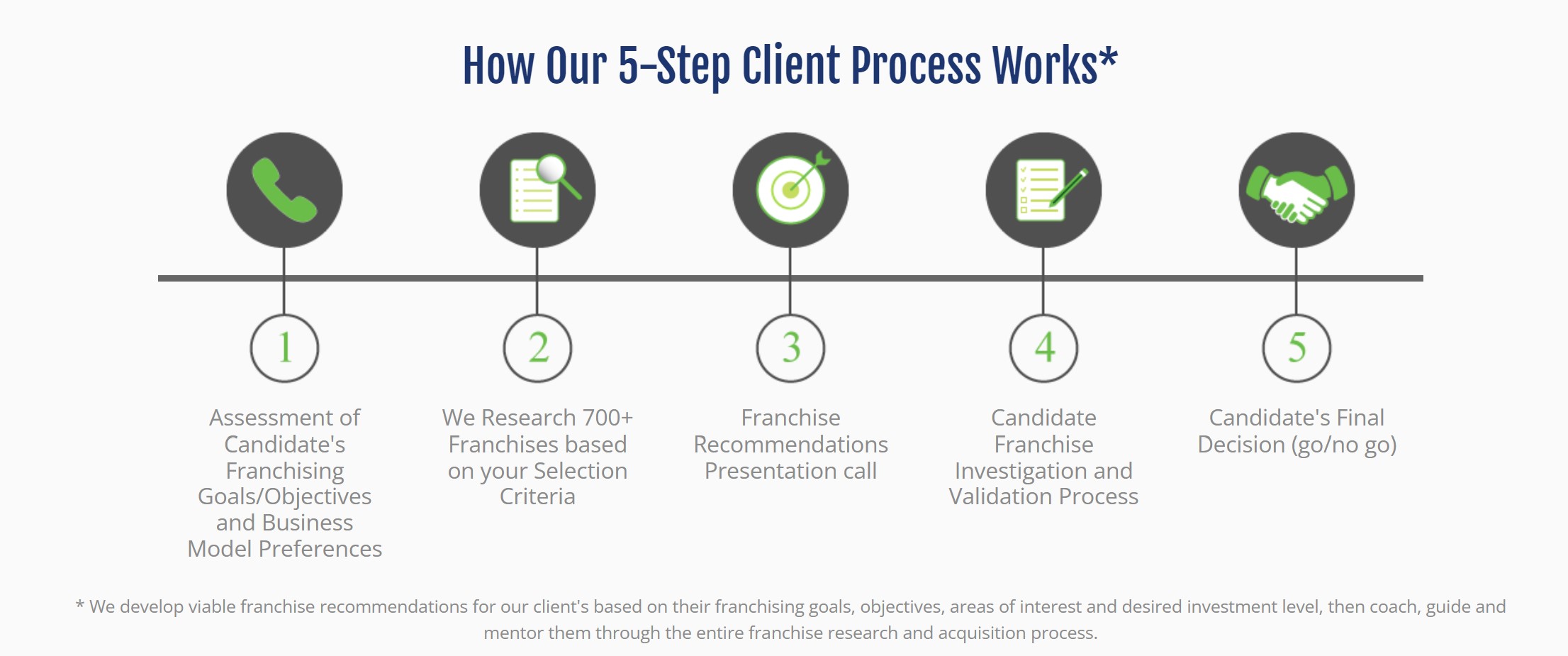 How Our 5-Step Client Process Works*

1

Assessment of Candidate's Franchising Goals/Objectives and Business Model Preferences

2

We Research 700+ Franchises based on your Selection Criteria

3

Franchise Recommendations Presentation call

4

Candidate Franchise Investigation and Validation Process

5

Candidate's Final Decision (go/no go)

* We develop viable franchise recommendations for our client's based on their franchising goals, objectives, areas of interest and desired investment level, then coach, guide and mentor them through the entire franchise research and acquisition process.